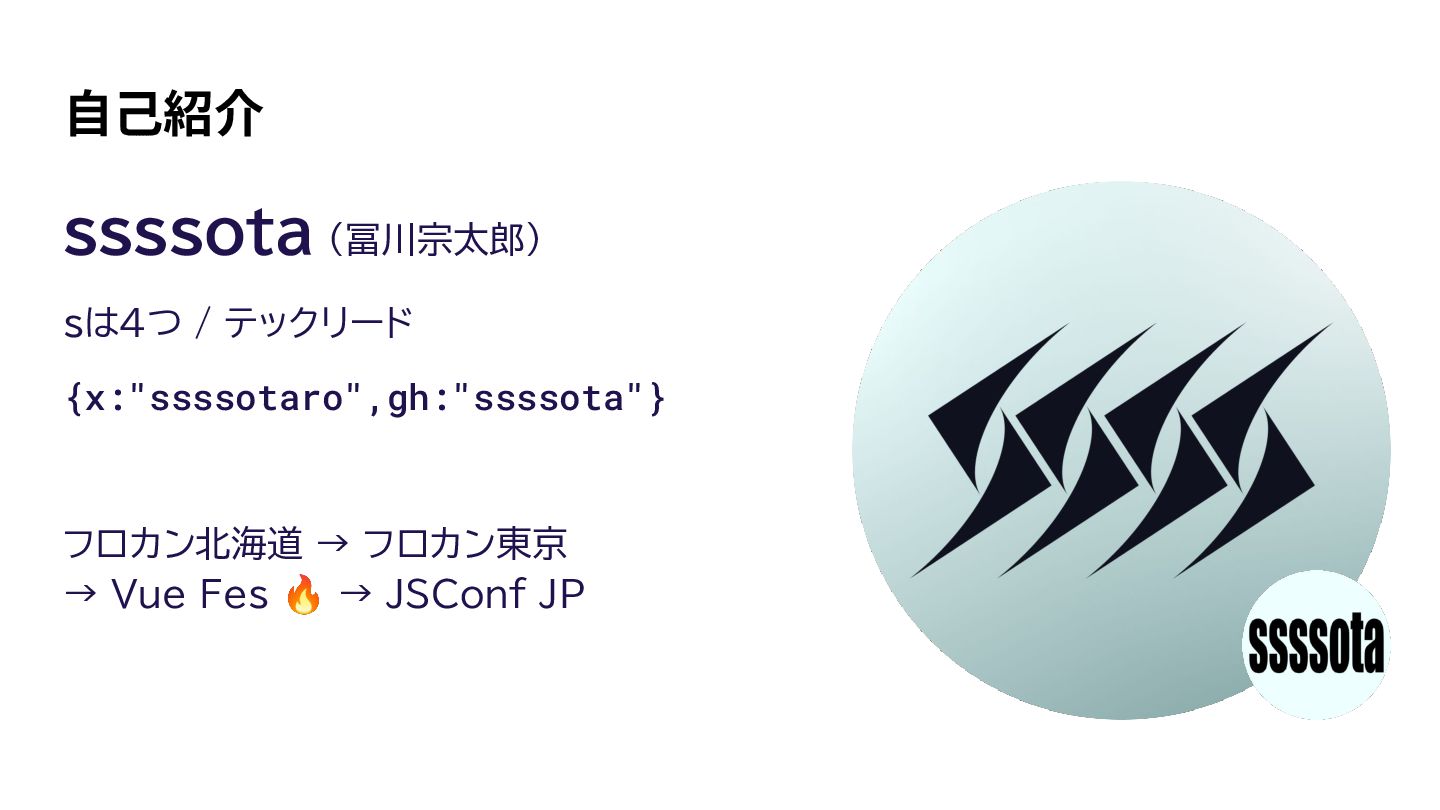 自己紹介

ssssota（冨川宗太郎）

sは4つ / テックリード

{x:"ssssotaro",gh:"ssssota"}

フロカン北海道 → フロカン東京
→ Vue Fes 🔥 → JSConf JP

ssssota